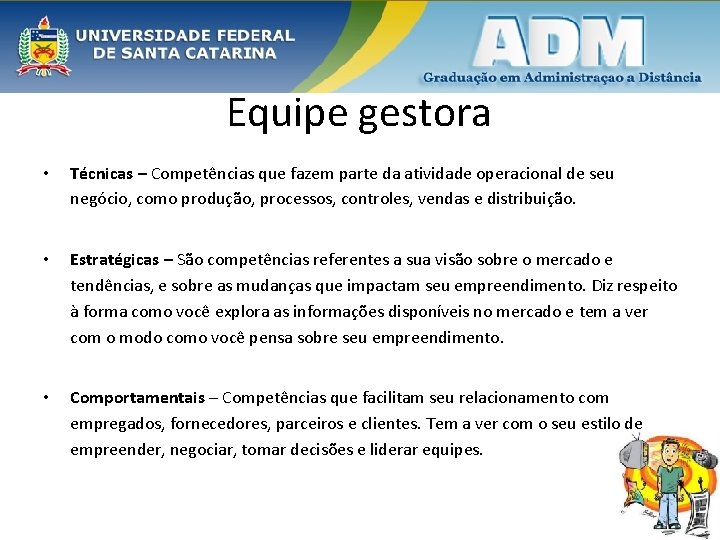 UNIVERSIDADE FEDERAL DE SANTA CATARINA

ADM
Graduação em Administraçao a Distância

Equipe gestora

• Técnicas – Competências que fazem parte da atividade operacional de seu negócio, como produção, processos, controles, vendas e distribuição.

• Estratégicas – São competências referentes a sua visão sobre o mercado e tendências, e sobre as mudanças que impactam seu empreendimento. Diz respeito à forma como você explora as informações disponíveis no mercado e tem a ver com o modo como você pensa sobre seu empreendimento.

• Comportamentais – Competências que facilitam seu relacionamento com empregados, fornecedores, parceiros e clientes. Tem a ver com o seu estilo de empreender, negociar, tomar decisões e liderar equipes.